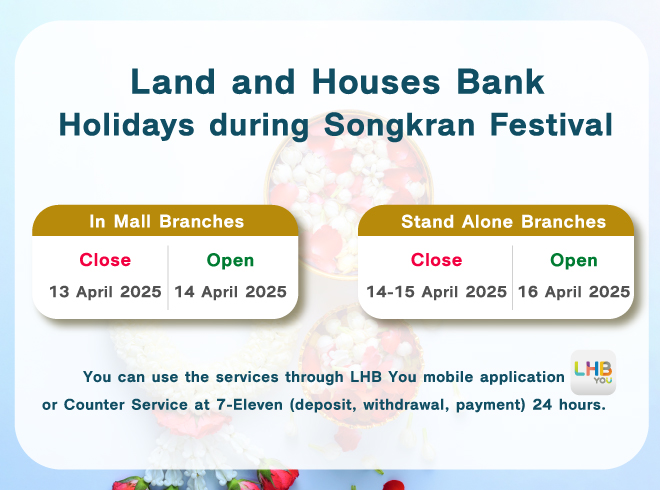 Land and Houses Bank
Holidays during Songkran Festival

In Mall Branches

| Close | Open |
|---|---|
| 13 April 2025 | 14 April 2025 |

Stand Alone Branches

| Close | Open |
|---|---|
| 14-15 April 2025 | 16 April 2025 |

You can use the services through LHB You mobile application LHB YOU
or Counter Service at 7-Eleven (deposit, withdrawal, payment) 24 hours.